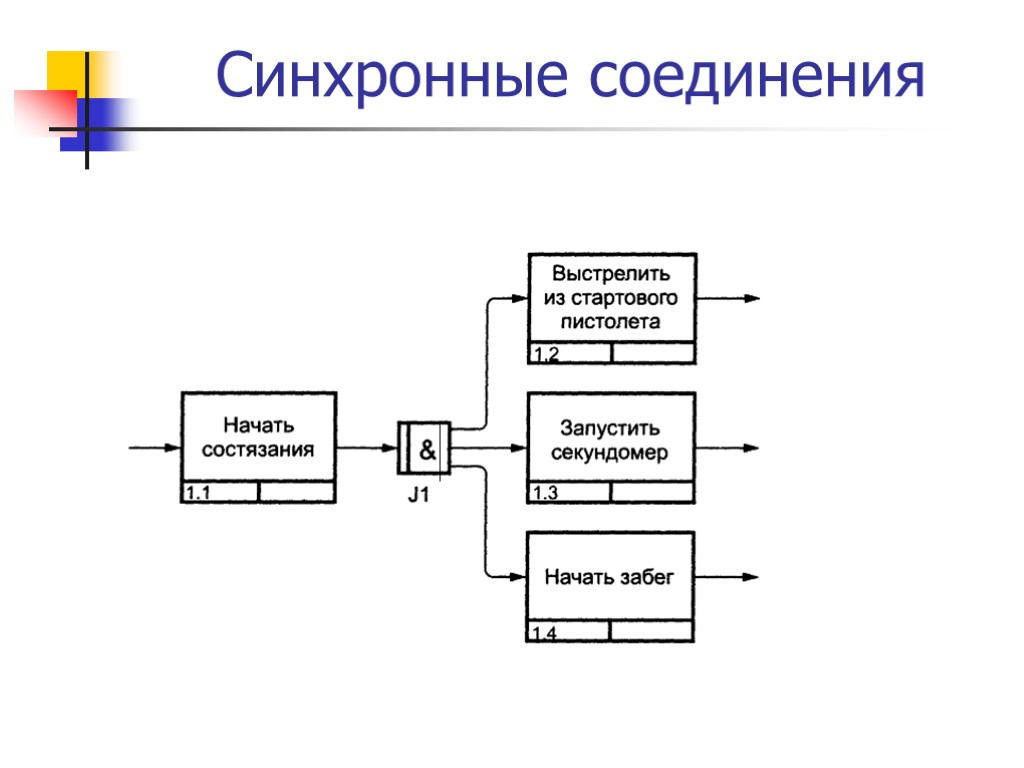 Синхронные соединения

Начать состязания
1.1

&
J1

Выстрелить из стартового пистолета
1.2

Запустить секундомер
1.3

Начать забег
1.4